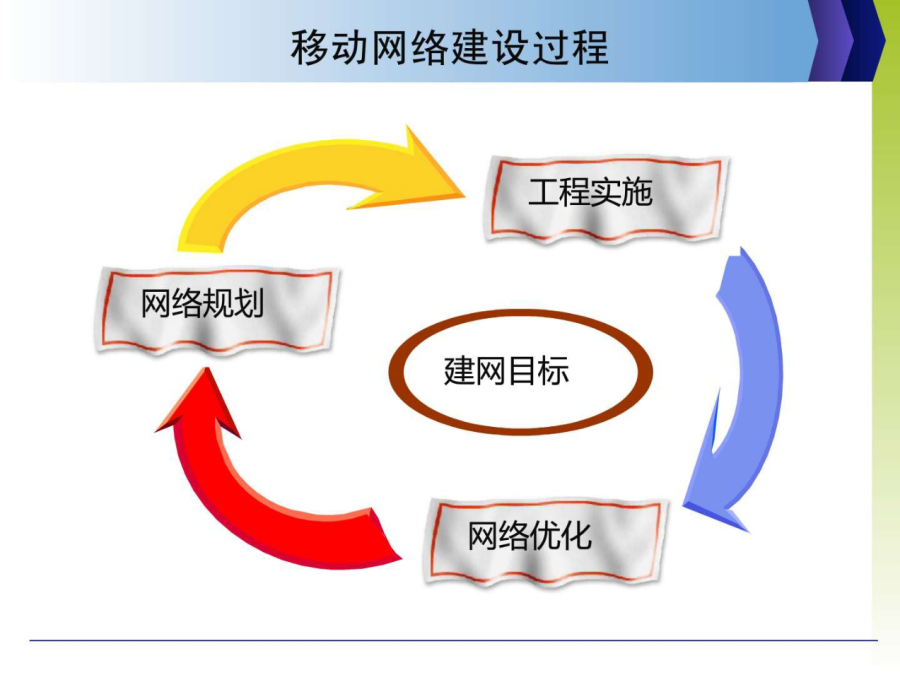 移动网络建设过程

工程实施

网络规划

建网目标

网络优化